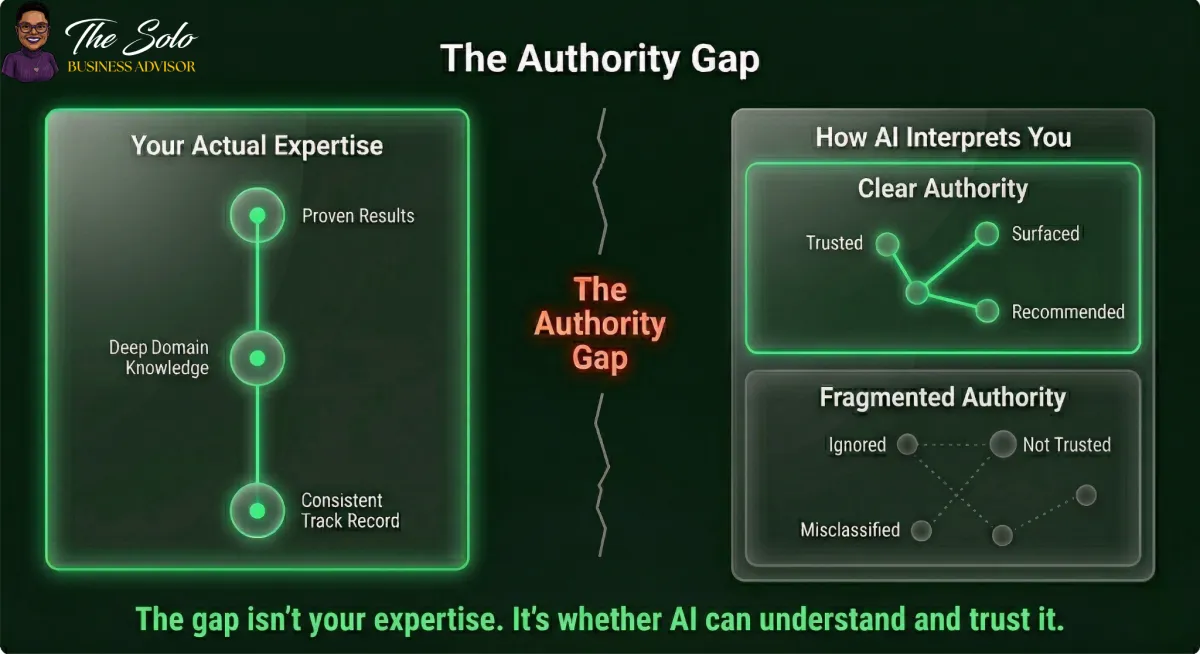 The Solo
BUSINESS ADVISOR

The Authority Gap

Your Actual Expertise

Proven Results

Deep Domain Knowledge

Consistent Track Record

The Authority Gap

How AI Interprets You

Clear Authority

Trusted

Surfaced

Recommended

Fragmented Authority

Ignored

Not Trusted

Misclassified

The gap isn't your expertise. It's whether AI can understand and trust it.